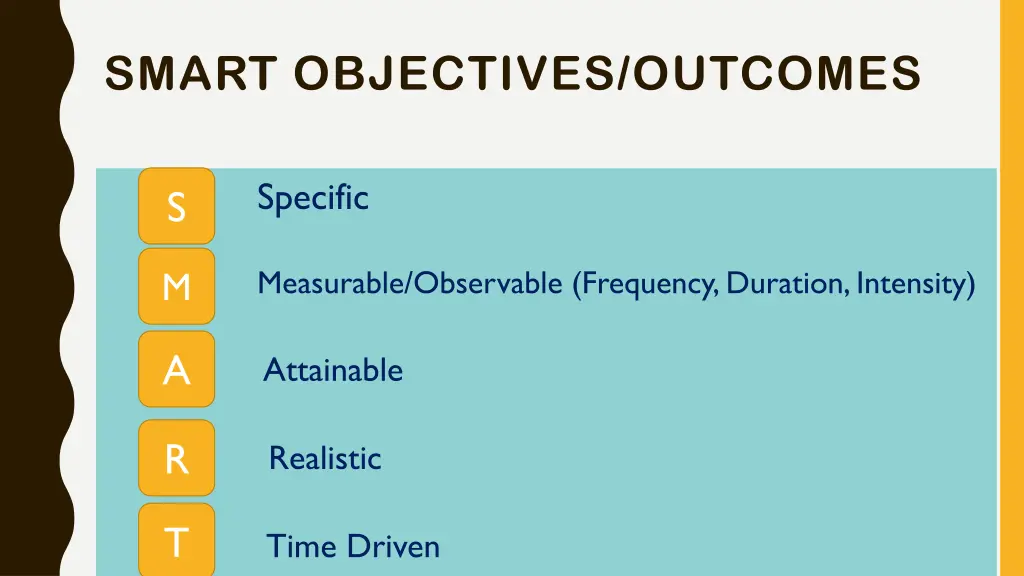 SMART OBJECTIVES/OUTCOMES

S Specific

M Measurable/Observable (Frequency, Duration, Intensity)

A Attainable

R Realistic

T Time Driven